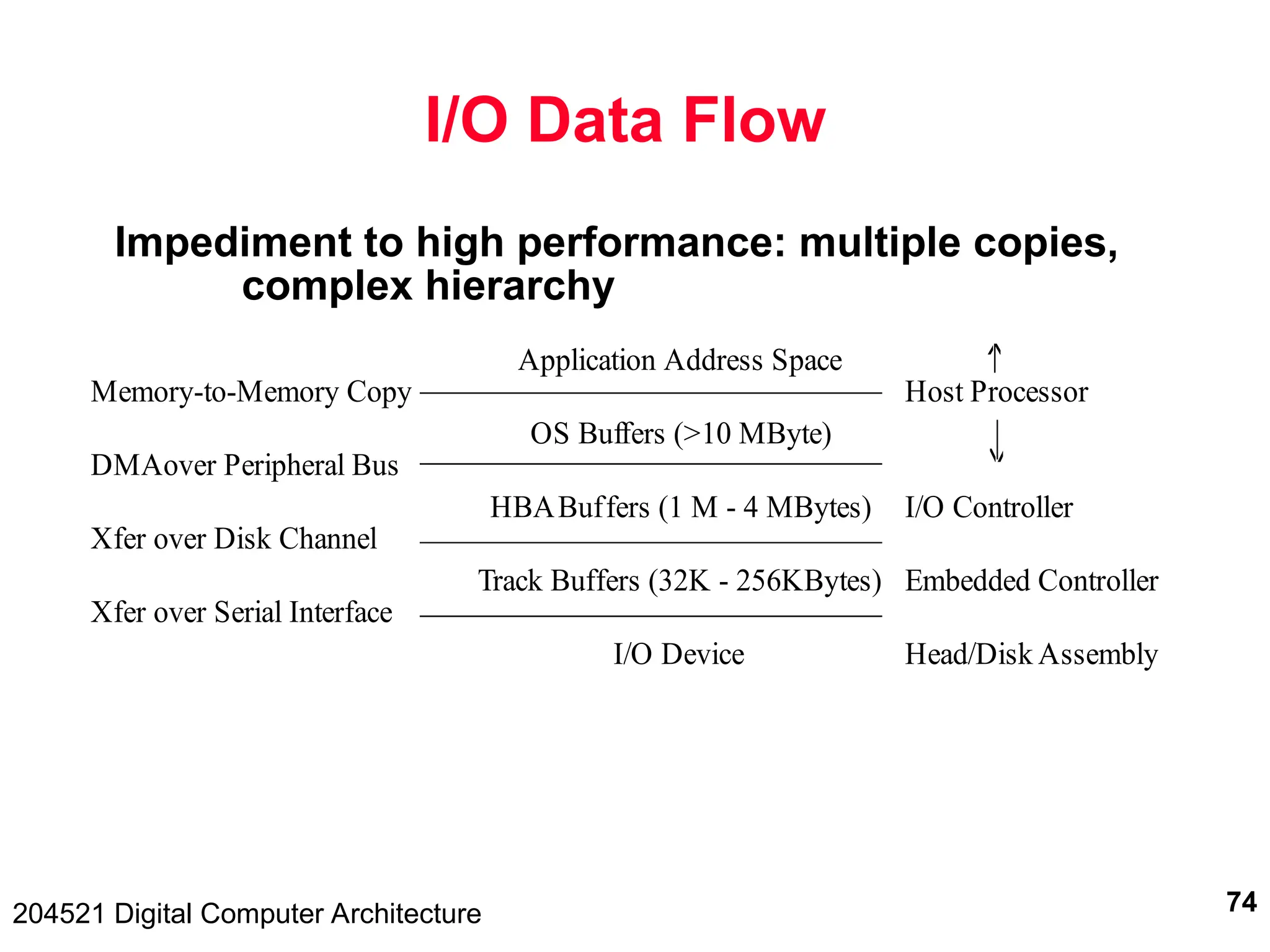 I/O Data Flow

Impediment to high performance: multiple copies, complex hierarchy

Application Address Space

Memory-to-Memory Copy

Host Processor

OS Buffers (>10 MByte)

DMAover Peripheral Bus

HBABuffers (1 M - 4 MBytes)

I/O Controller

Xfer over Disk Channel

Track Buffers (32K - 256KBytes)

Embedded Controller

Xfer over Serial Interface

I/O Device

Head/Disk Assembly

204521 Digital Computer Architecture

74